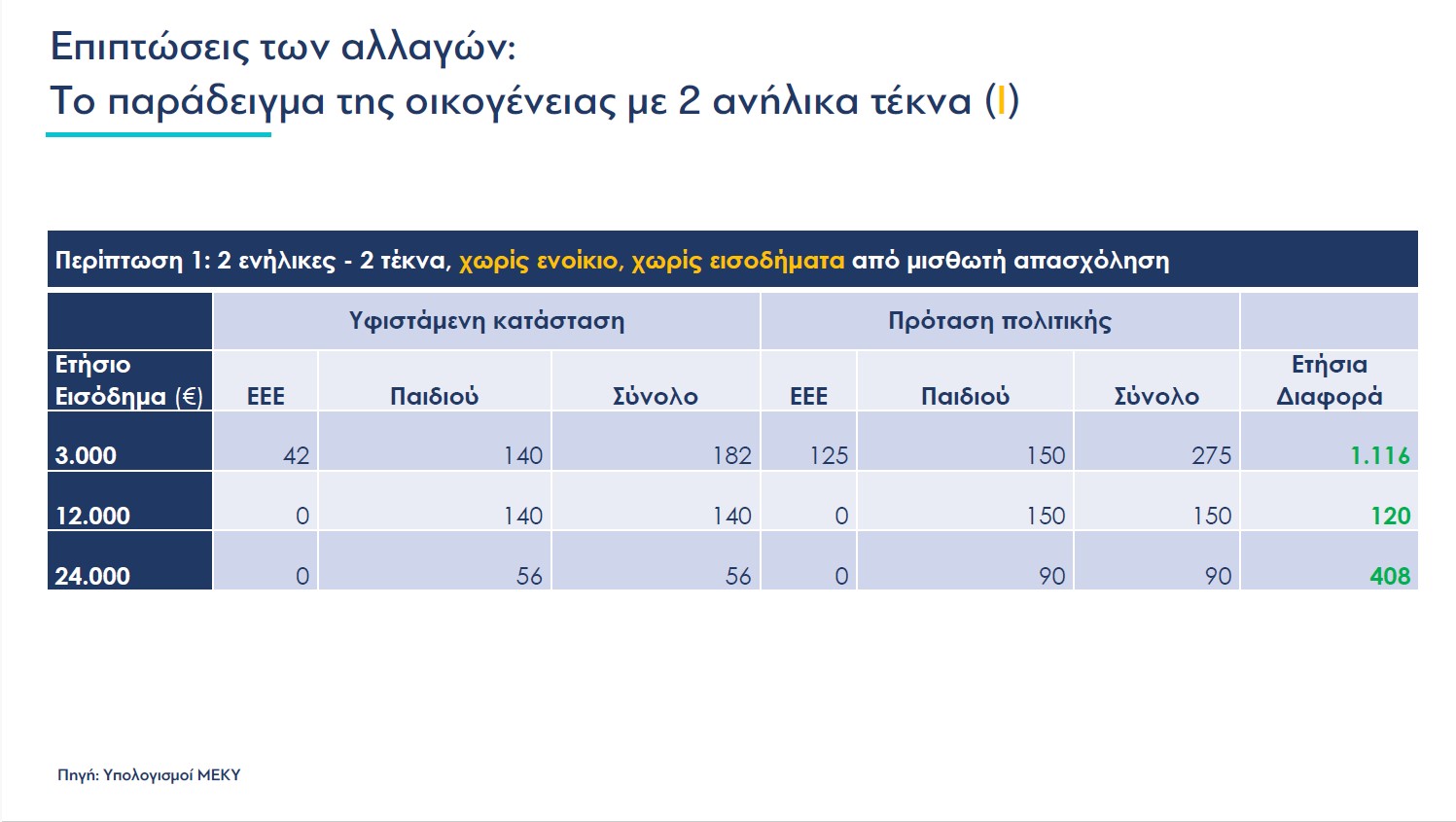 Επιπτώσεις των αλλαγών:
Το παράδειγμα της οικογένειας με 2 ανήλικα τέκνα (I)

Περίπτωση 1: 2 ενήλικες - 2 τέκνα, χωρίς ενοίκιο, χωρίς εισοδήματα από μισθωτή απασχόληση

| | Υφιστάμενη κατάσταση | | | Πρόταση πολιτικής | | | |
|---|---|---|---|---|---|---|---|
| Ετήσιο Εισόδημα (€) | ΕΕΕ | Παιδιού | Σύνολο | ΕΕΕ | Παιδιού | Σύνολο | Ετήσια Διαφορά |
| 3.000 | 42 | 140 | 182 | 125 | 150 | 275 | 1.116 |
| 12.000 | 0 | 140 | 140 | 0 | 150 | 150 | 120 |
| 24.000 | 0 | 56 | 56 | 0 | 90 | 90 | 408 |

Πηγή: Υπολογισμοί ΜΕΚΥ